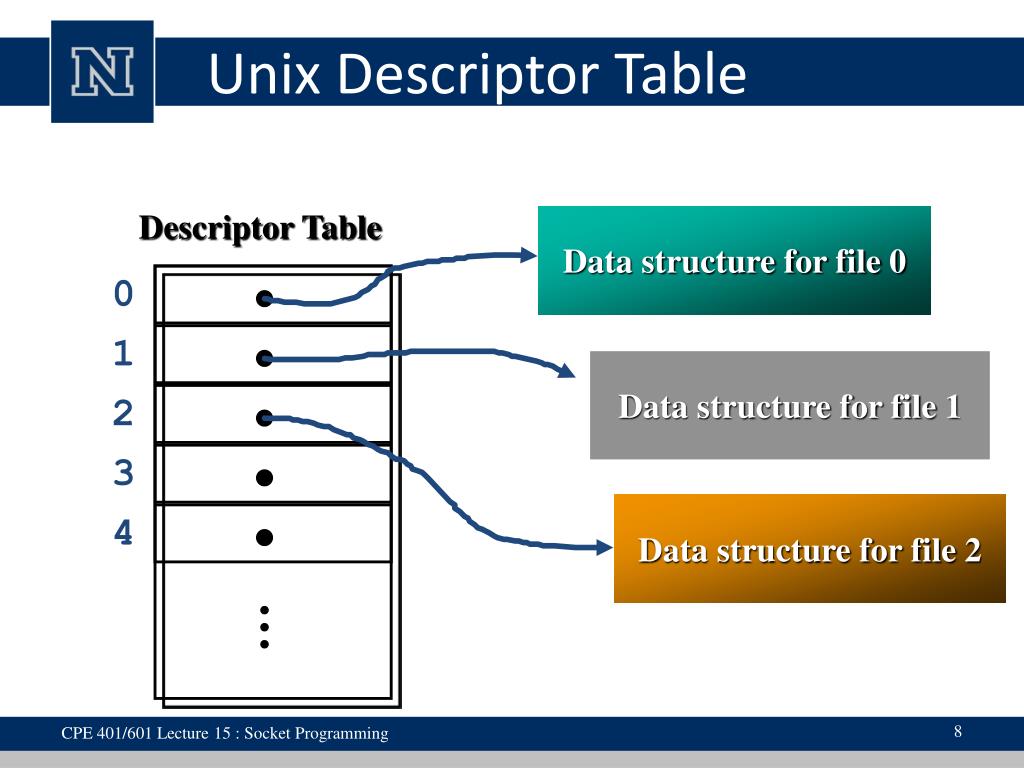 N

Unix Descriptor Table

Descriptor Table

0
1
2
3
4

Data structure for file 0

Data structure for file 1

Data structure for file 2

CPE 401/601 Lecture 15 : Socket Programming

8